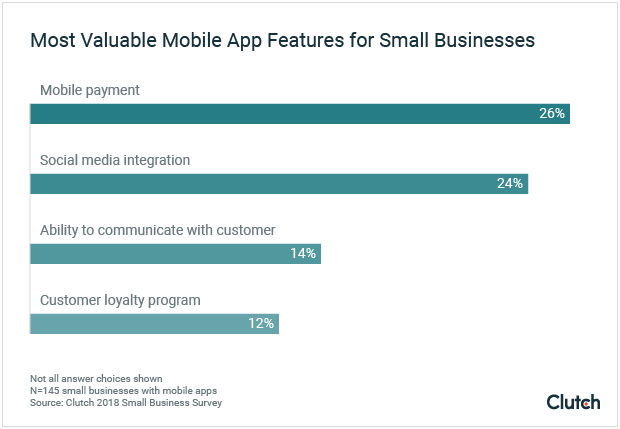 Most Valuable Mobile App Features for Small Businesses

Mobile payment

26%

Social media integration

24%

Ability to communicate with customer

14%

Customer loyalty program

12%

Not all answer choices shown
N=145 small businesses with mobile apps
Source: Clutch 2018 Small Business Survey

Clutch